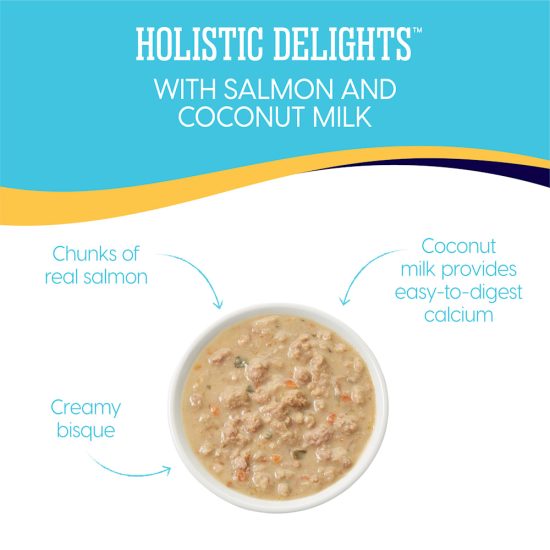 HOLISTIC DELIGHTS™
WITH SALMON AND COCONUT MILK

Chunks of real salmon

Coconut milk provides easy-to-digest calcium

Creamy bisque